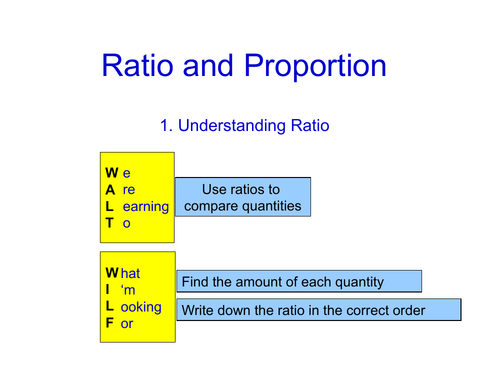 Ratio and Proportion

1. Understanding Ratio

W e
A re
L earning
T o

Use ratios to compare quantities

W hat
I 'm
L ooking
F or

Find the amount of each quantity

Write down the ratio in the correct order